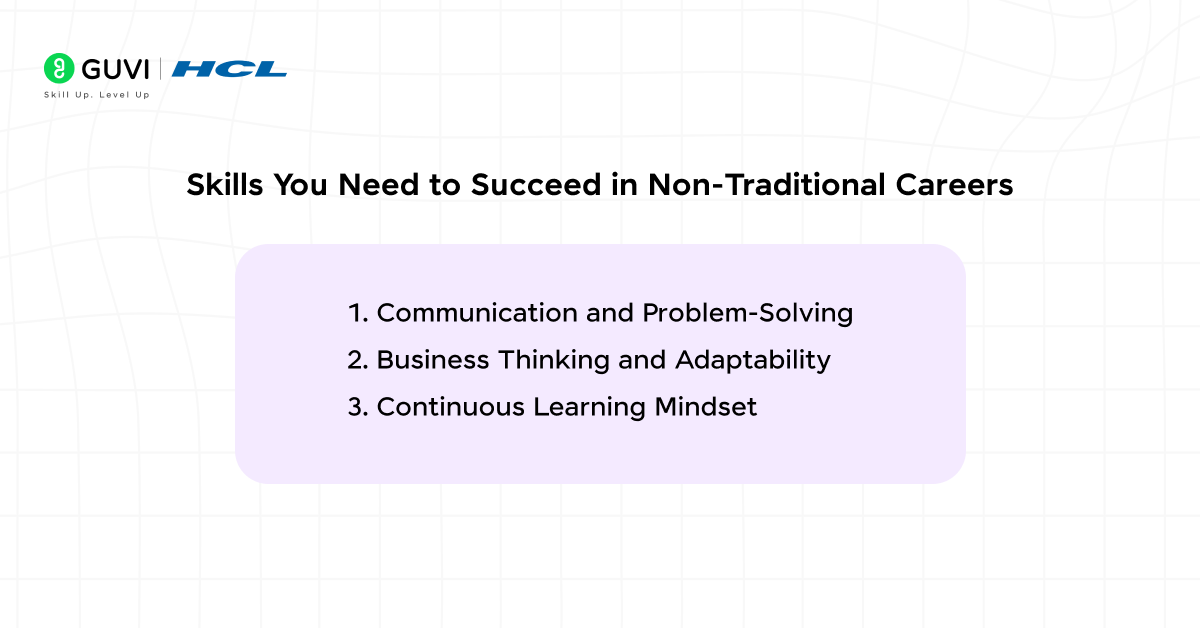 GUVI | HCL
Skill Up. Level Up

Skills You Need to Succeed in Non-Traditional Careers

1. Communication and Problem-Solving
2. Business Thinking and Adaptability
3. Continuous Learning Mindset